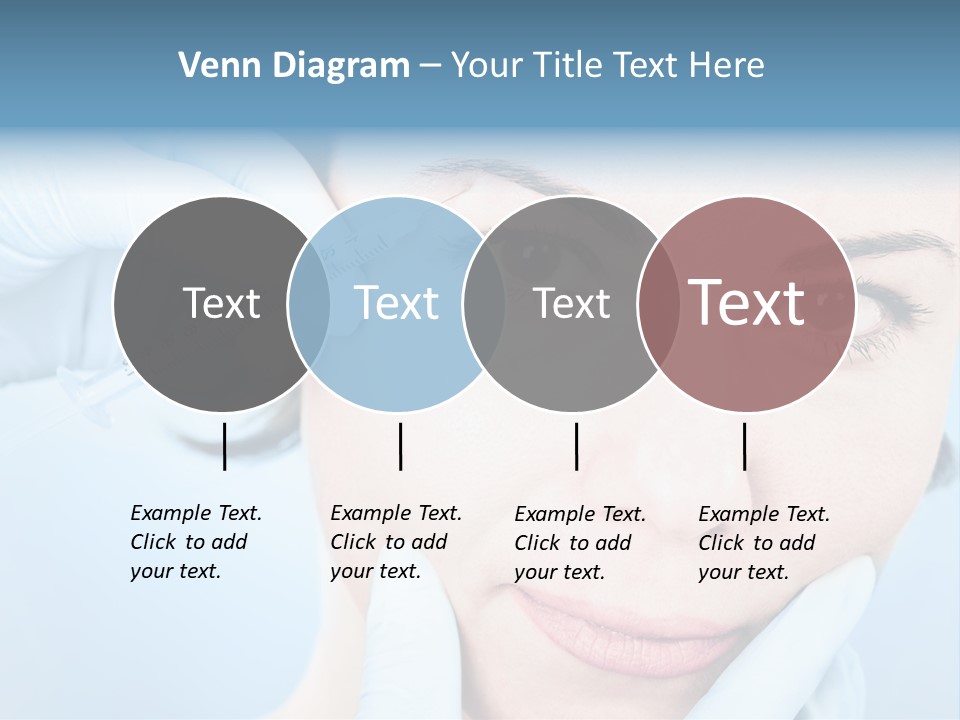 Venn Diagram – Your Title Text Here

Text

Text

Text

Text

Example Text. Click to add your text.

Example Text. Click to add your text.

Example Text. Click to add your text.

Example Text. Click to add your text.